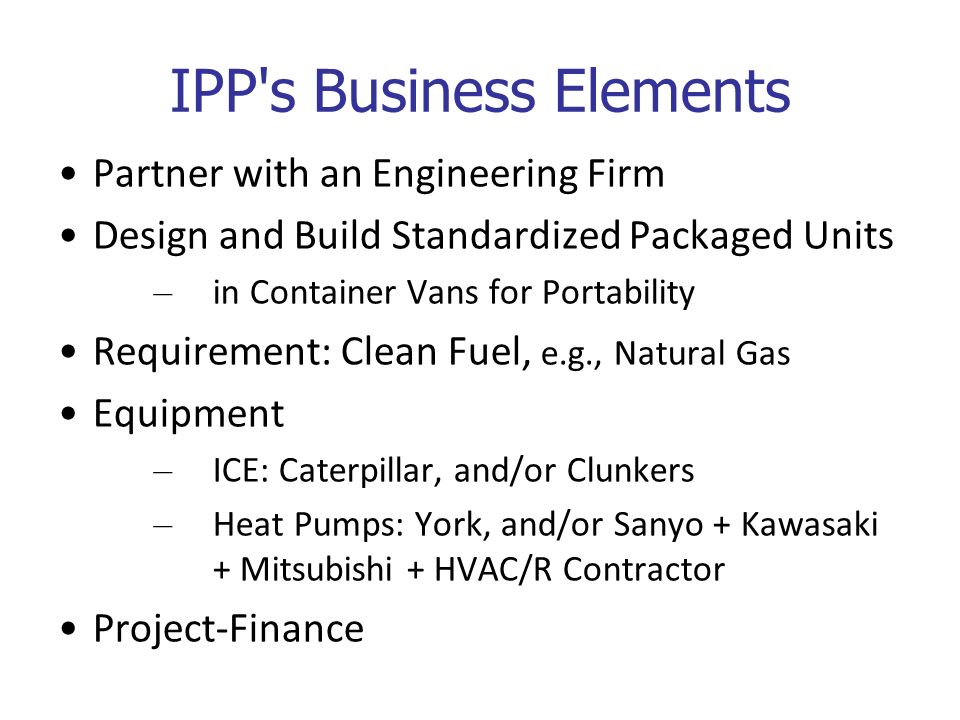 IPP's Business Elements

• Partner with an Engineering Firm
• Design and Build Standardized Packaged Units
– in Container Vans for Portability
• Requirement: Clean Fuel, e.g., Natural Gas
• Equipment
– ICE: Caterpillar, and/or Clunkers
– Heat Pumps: York, and/or Sanyo + Kawasaki + Mitsubishi + HVAC/R Contractor
• Project-Finance